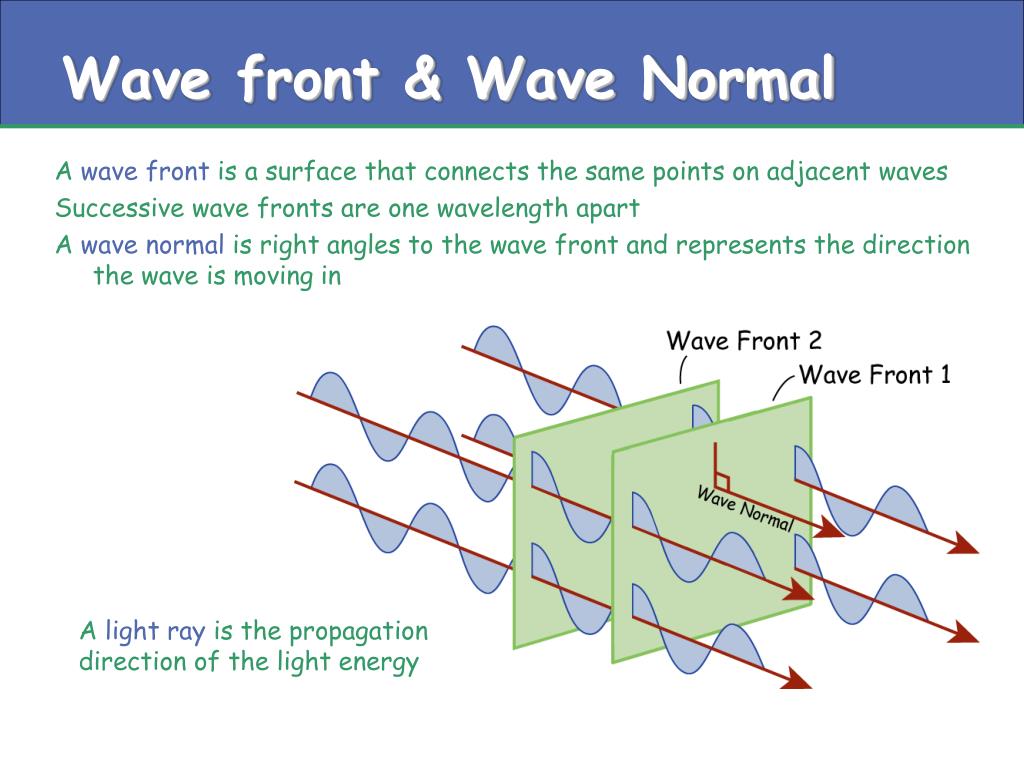 Wave front & Wave Normal

A wave front is a surface that connects the same points on adjacent waves

Successive wave fronts are one wavelength apart

A wave normal is right angles to the wave front and represents the direction the wave is moving in

Wave Front 2

Wave Front 1

Wave Normal

A light ray is the propagation direction of the light energy